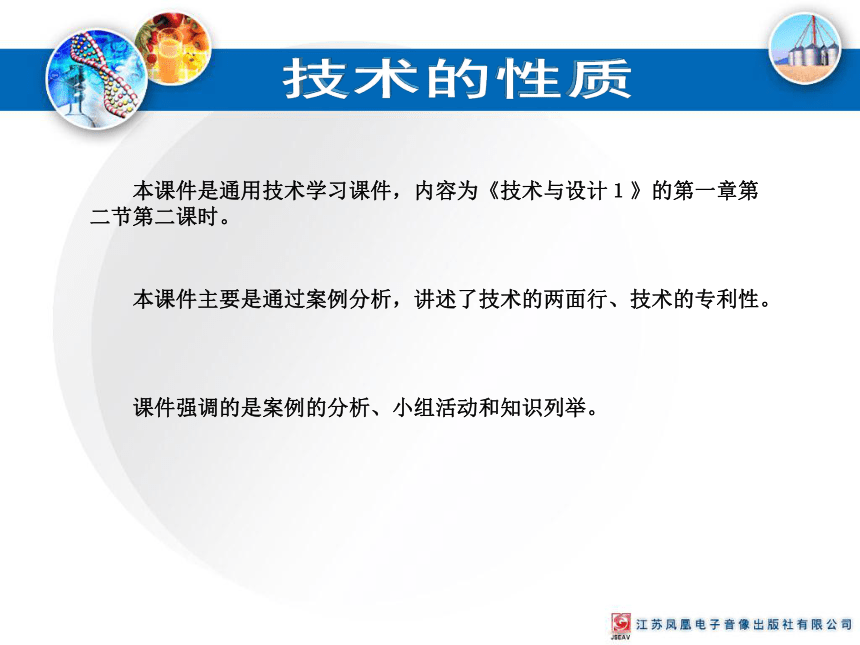 技术的性质

本课件是通用技术学习课件，内容为《技术与设计 1 》的第一章第二节第二课时。

本课件主要是通过案例分析，讲述了技术的两面行、技术的专利性。

课件强调的是案例的分析、小组活动和知识列举。

JSEAV 江苏凤凰电子音像出版社有限公司